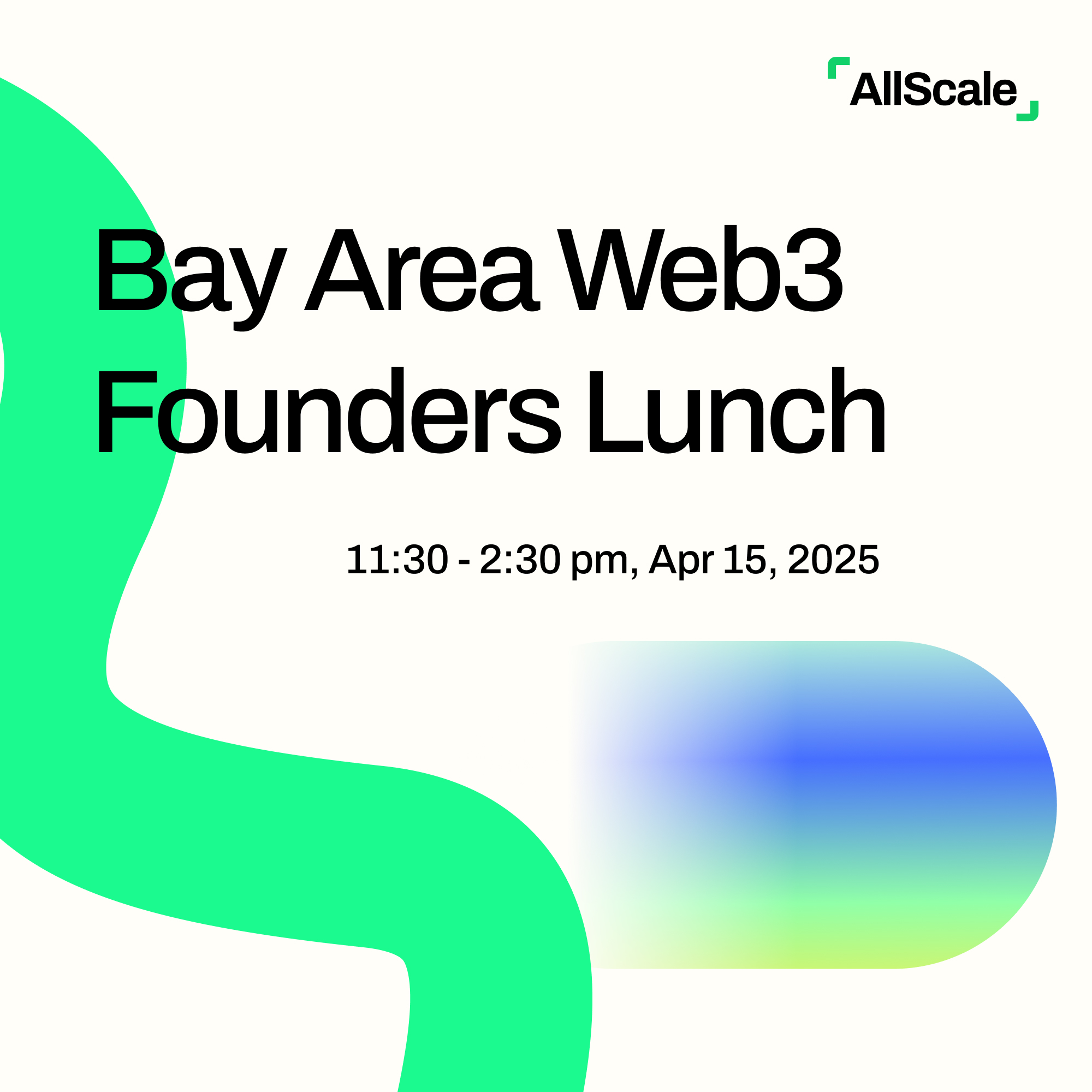 AllScale

Bay Area Web3 Founders Lunch

11:30 - 2:30 pm, Apr 15, 2025